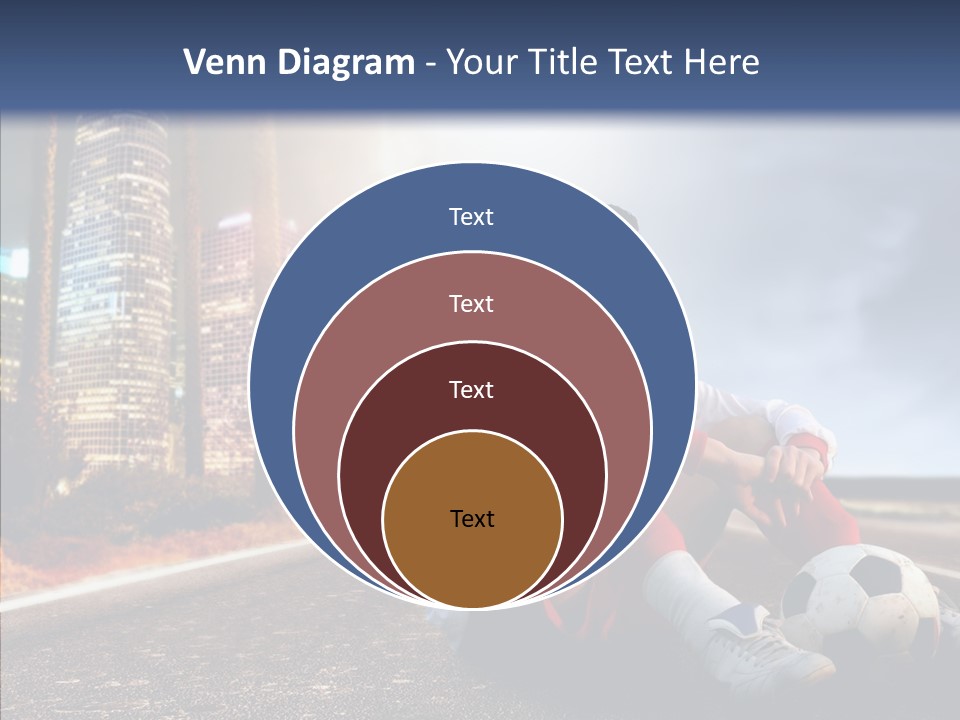 Venn Diagram - Your Title Text Here

Text

Text

Text

Text